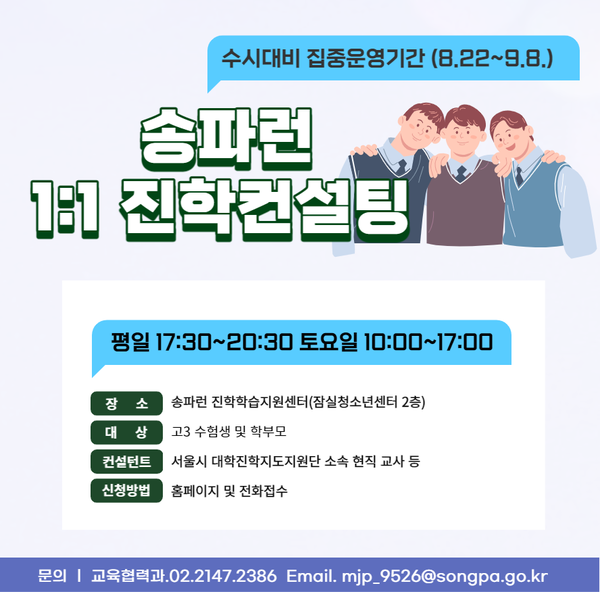 수시대비 집중운영기간 (8.22~9.8.)

송파런
1:1 진학컨설팅

평일 17:30~20:30 토요일 10:00~17:00

장 소 송파런 진학학습지원센터(잠실청소년센터 2층)
대 상 고3 수험생 및 학부모
컨설턴트 서울시 대학진학지도지원단 소속 현직 교사 등
신청방법 홈페이지 및 전화접수

문의 | 교육협력과.02.2147.2386 Email. mjp_9526@songpa.go.kr